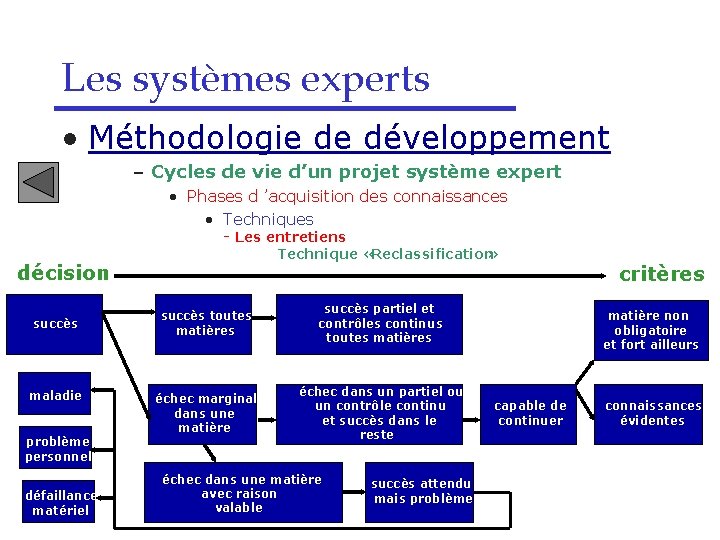 Les systèmes experts

• Méthodologie de développement

– Cycles de vie d’un projet système expert

• Phases d ’acquisition des connaissances

• Techniques

- Les entretiens

Technique «Reclassification»

décision

critères

succès

succès toutes matières

succès partiel et contrôles continus toutes matières

matière non obligatoire et fort ailleurs

maladie

échec marginal dans une matière

échec dans un partiel ou un contrôle continu et succès dans le reste

capable de continuer

connaissances évidentes

problème personnel

défaillance matériel

échec dans une matière avec raison valable

succès attendu mais problème